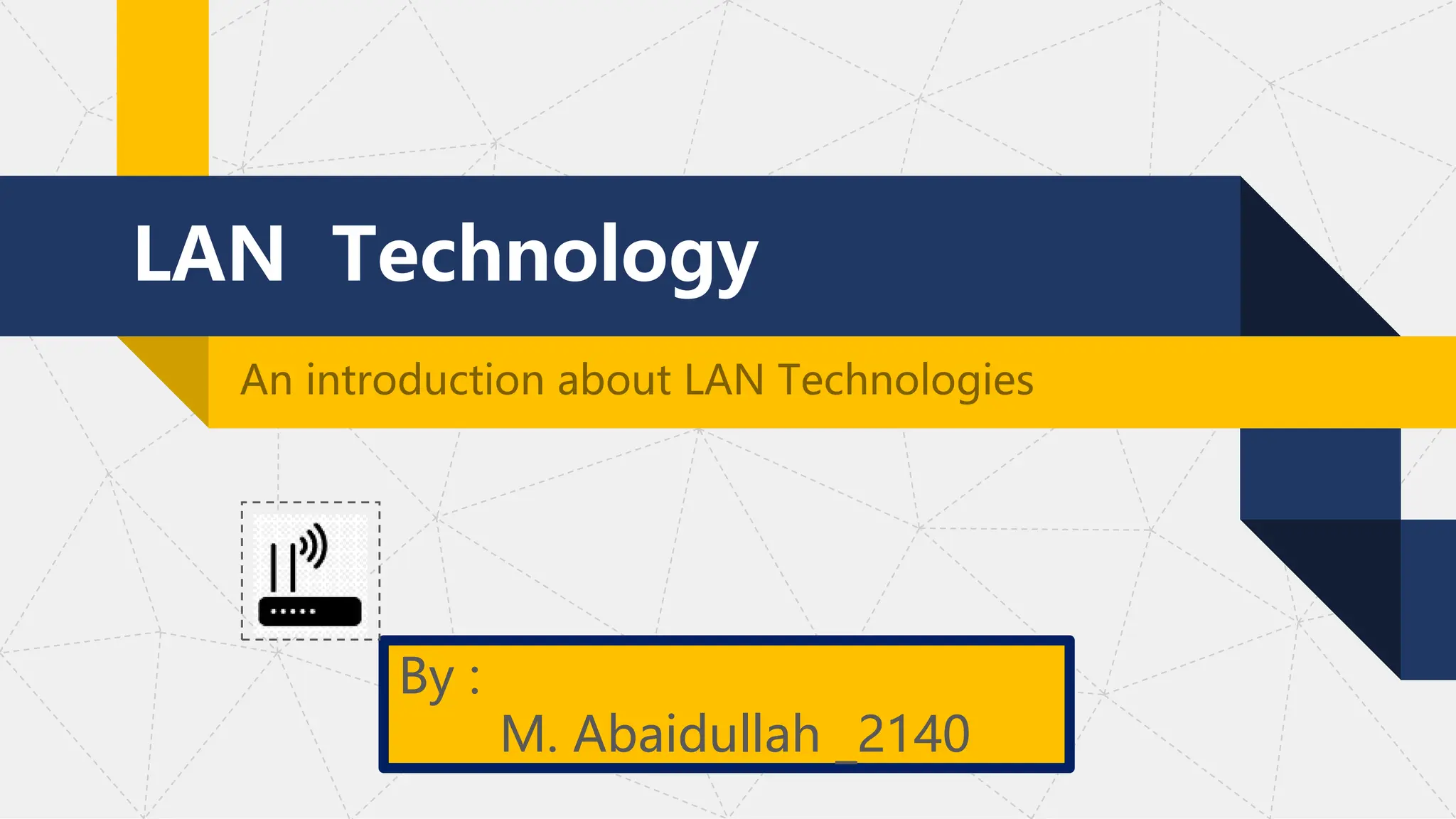 LAN Technology

An introduction about LAN Technologies

By :
M. Abaidullah _2140